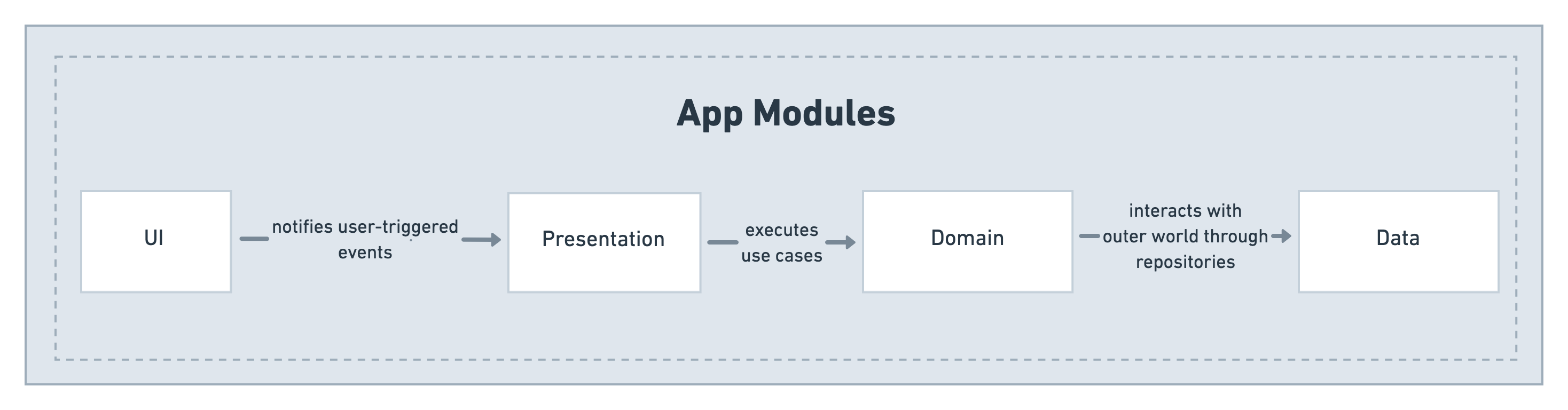 App Modules

UI

notifies user-triggered events

Presentation

executes use cases

Domain

interacts with outer world through repositories

Data